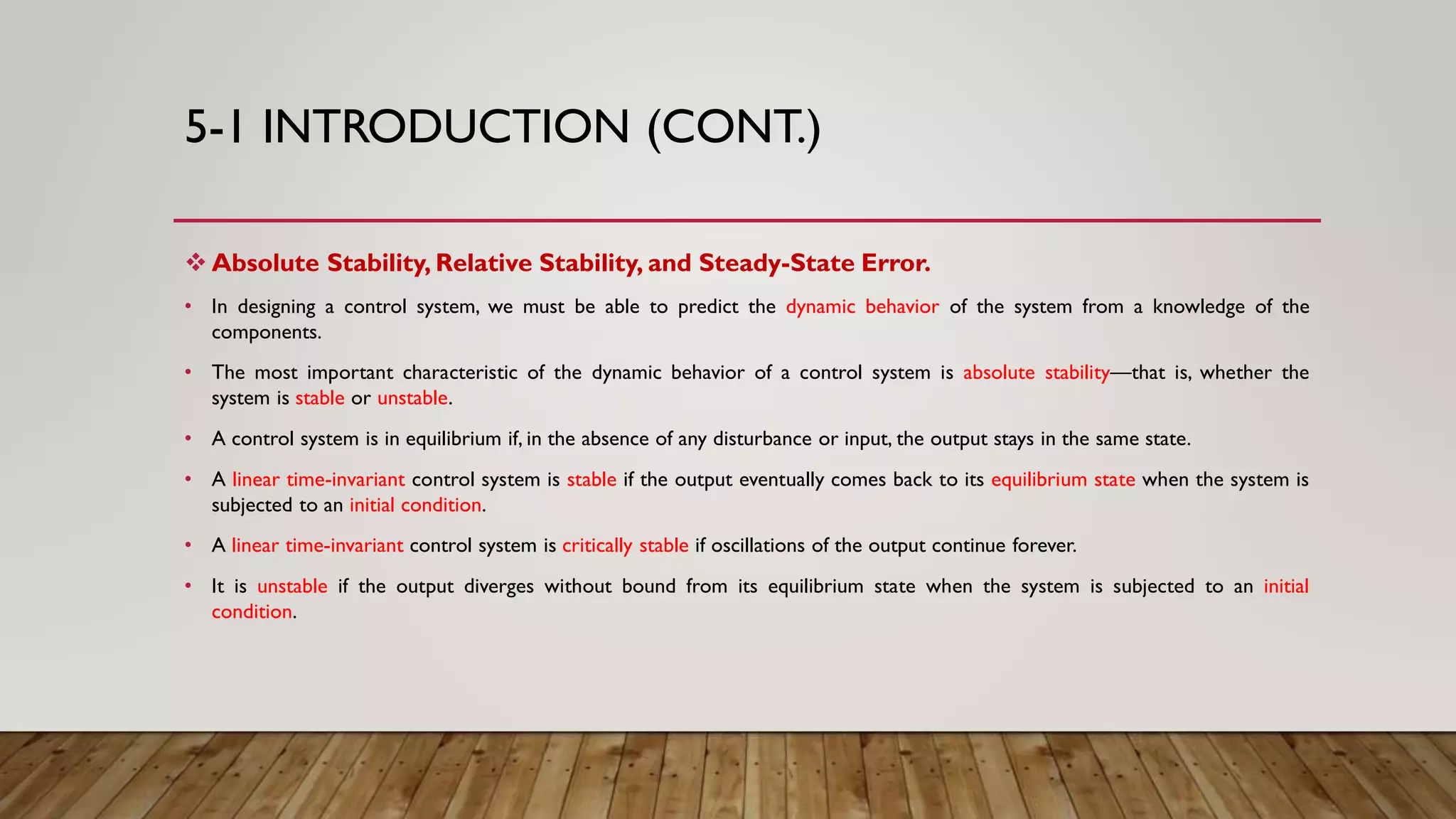 5-1 INTRODUCTION (CONT.)

❖ Absolute Stability, Relative Stability, and Steady-State Error.

• In designing a control system, we must be able to predict the dynamic behavior of the system from a knowledge of the components.

• The most important characteristic of the dynamic behavior of a control system is absolute stability—that is, whether the system is stable or unstable.

• A control system is in equilibrium if, in the absence of any disturbance or input, the output stays in the same state.

• A linear time-invariant control system is stable if the output eventually comes back to its equilibrium state when the system is subjected to an initial condition.

• A linear time-invariant control system is critically stable if oscillations of the output continue forever.

• It is unstable if the output diverges without bound from its equilibrium state when the system is subjected to an initial condition.